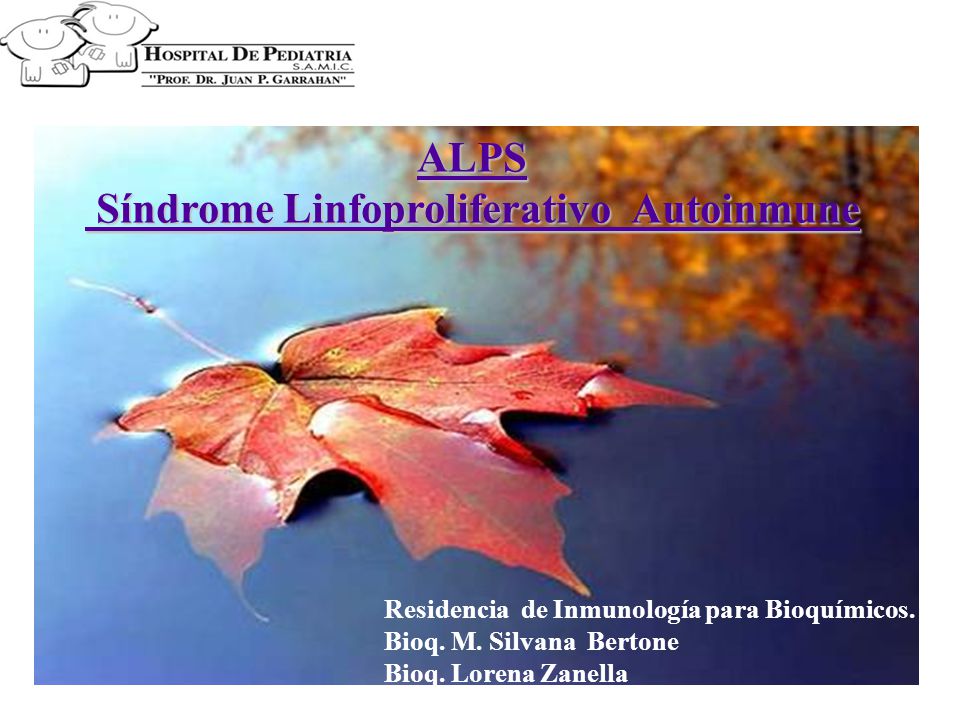 HOSPITAL DE PEDIATRIA
S.A.M.I.C.
"PROF. DR. JUAN P. GARRAHAN"

ALPS
Síndrome Linfoproliferativo Autoinmune

Residencia de Inmunología para Bioquímicos.
Bioq. M. Silvana Bertone
Bioq. Lorena Zanella